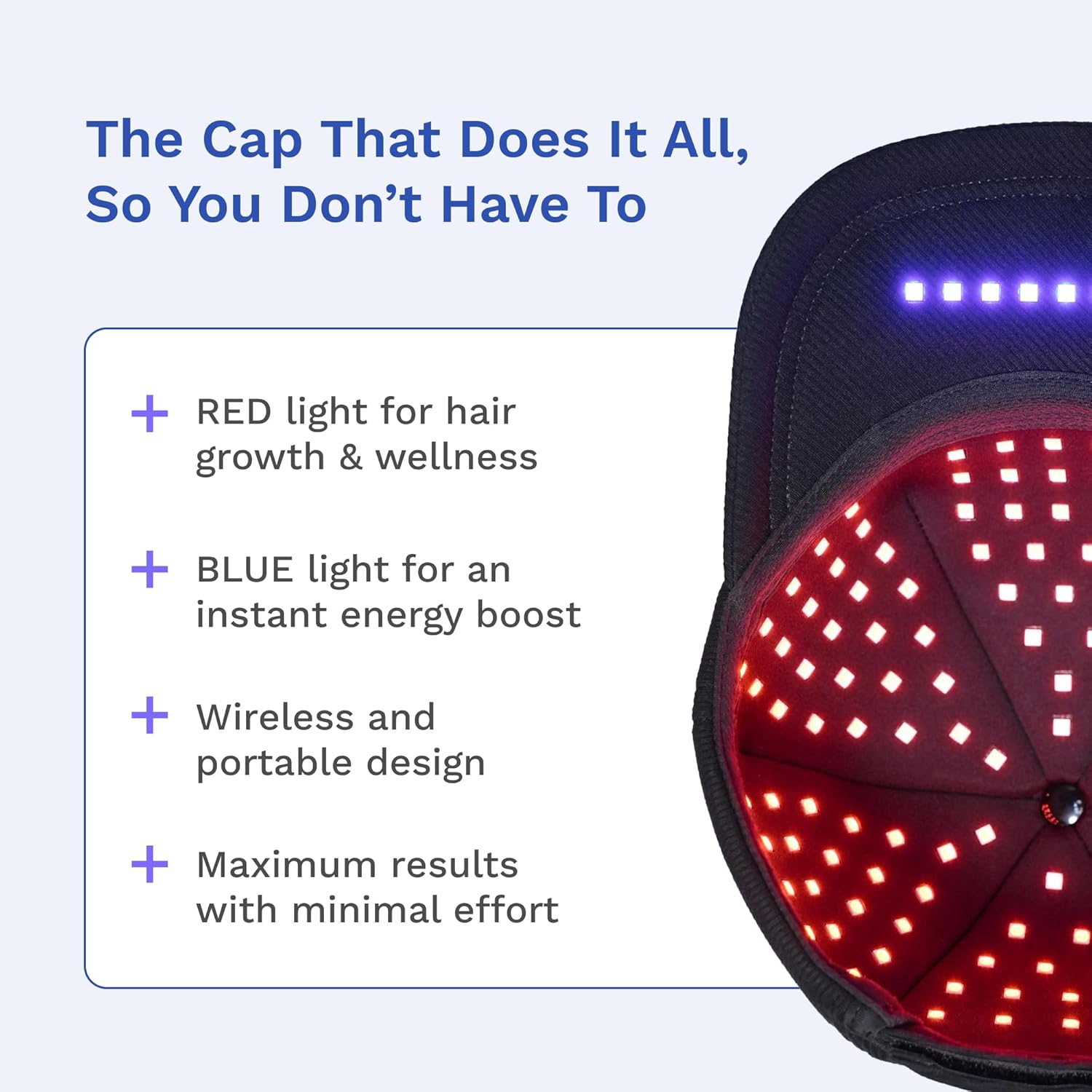 The Cap That Does It All, So You Don’t Have To

+ RED light for hair growth & wellness

+ BLUE light for an instant energy boost

+ Wireless and portable design

+ Maximum results with minimal effort